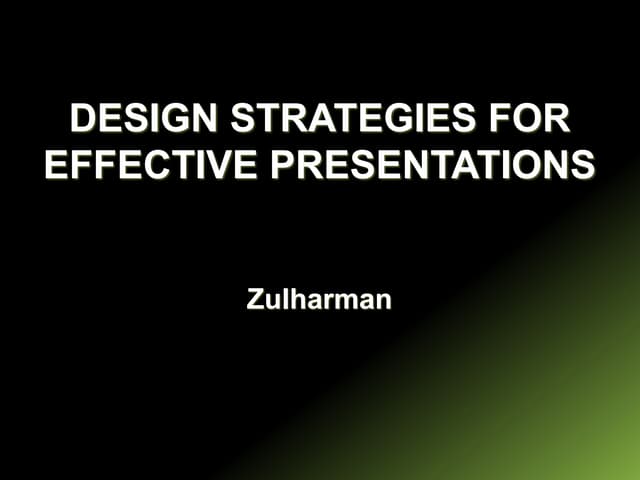 DESIGN STRATEGIES FOR EFFECTIVE PRESENTATIONS

Zulharman